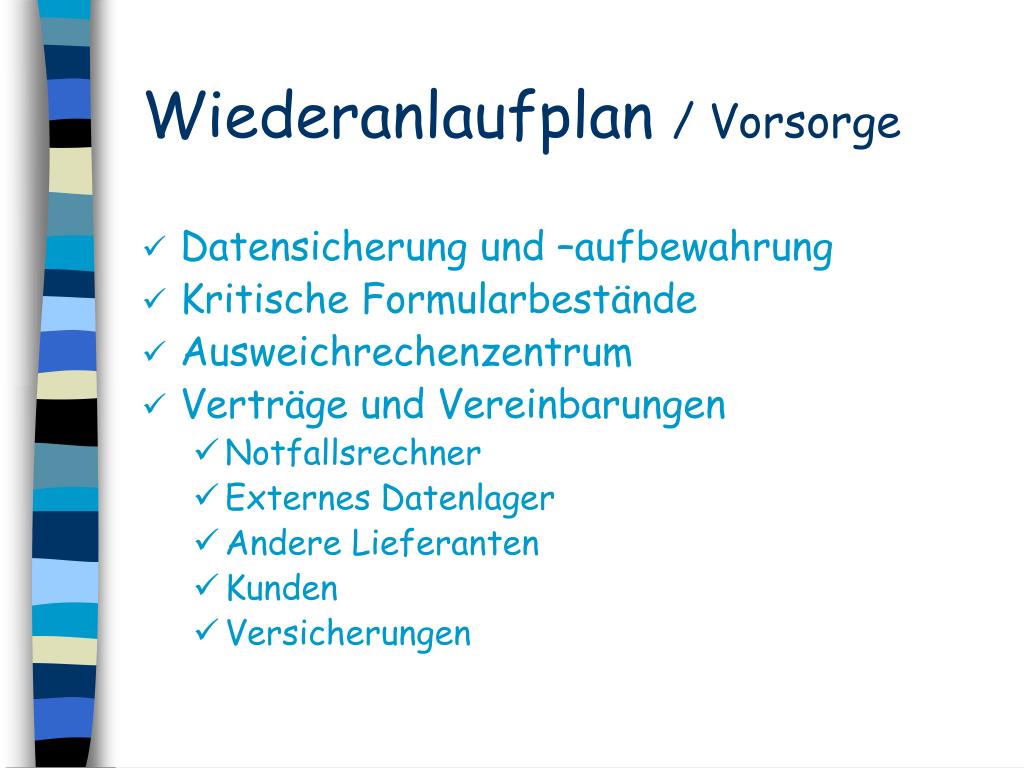 Wiederanlaufplan / Vorsorge

✓ Datensicherung und –aufbewahrung
✓ Kritische Formularbestände
✓ Ausweichrechenzentrum
✓ Verträge und Vereinbarungen
✓ Notfallsrechner
✓ Externes Datenlager
✓ Andere Lieferanten
✓ Kunden
✓ Versicherungen